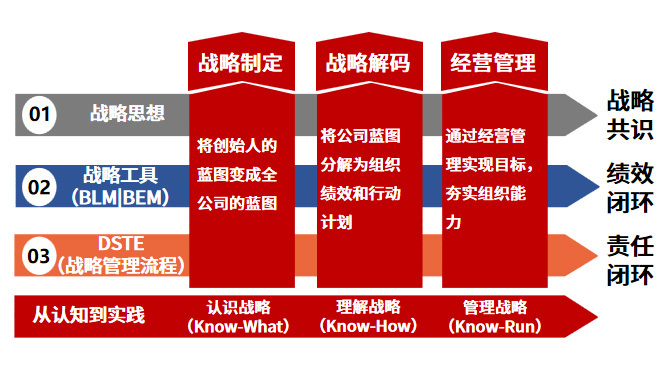 战略制定

战略解码

经营管理

01 战略思想

02 战略工具 (BLM|BEM)

03 DSTE (战略管理流程)

将创始人的蓝图变成全公司的蓝图

将公司蓝图分解为组织绩效和行动计划

通过经营管理实现目标，夯实组织能力

战略共识

绩效闭环

责任闭环

从认知到实践

认识战略 (Know-What)

理解战略 (Know-How)

管理战略 (Know-Run)